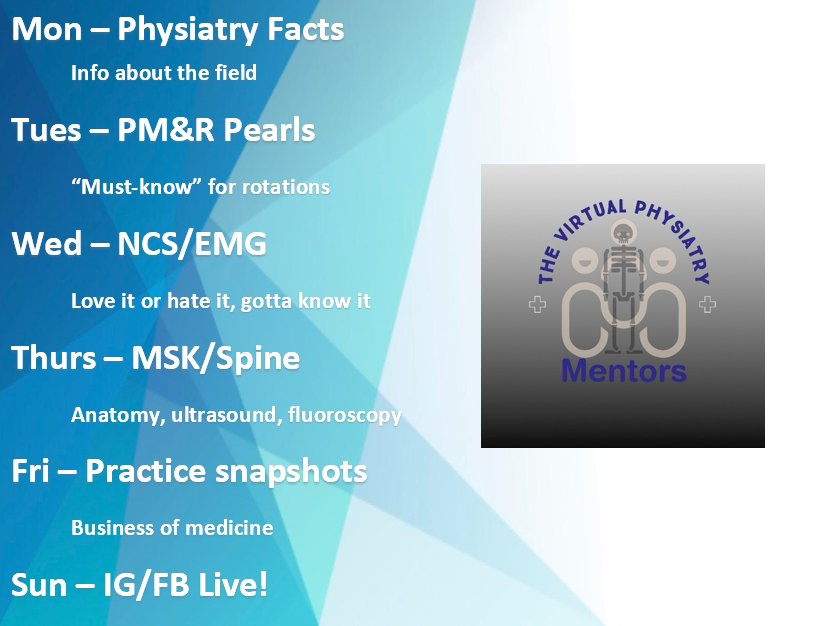 Mon – Physiatry Facts

Info about the field

Tues – PM&R Pearls

“Must-know” for rotations

Wed – NCS/EMG

Love it or hate it, gotta know it

Thurs – MSK/Spine

Anatomy, ultrasound, fluoroscopy

Fri – Practice snapshots

Business of medicine

Sun – IG/FB Live!

THE VIRTUAL PHYSIATRY

Mentors